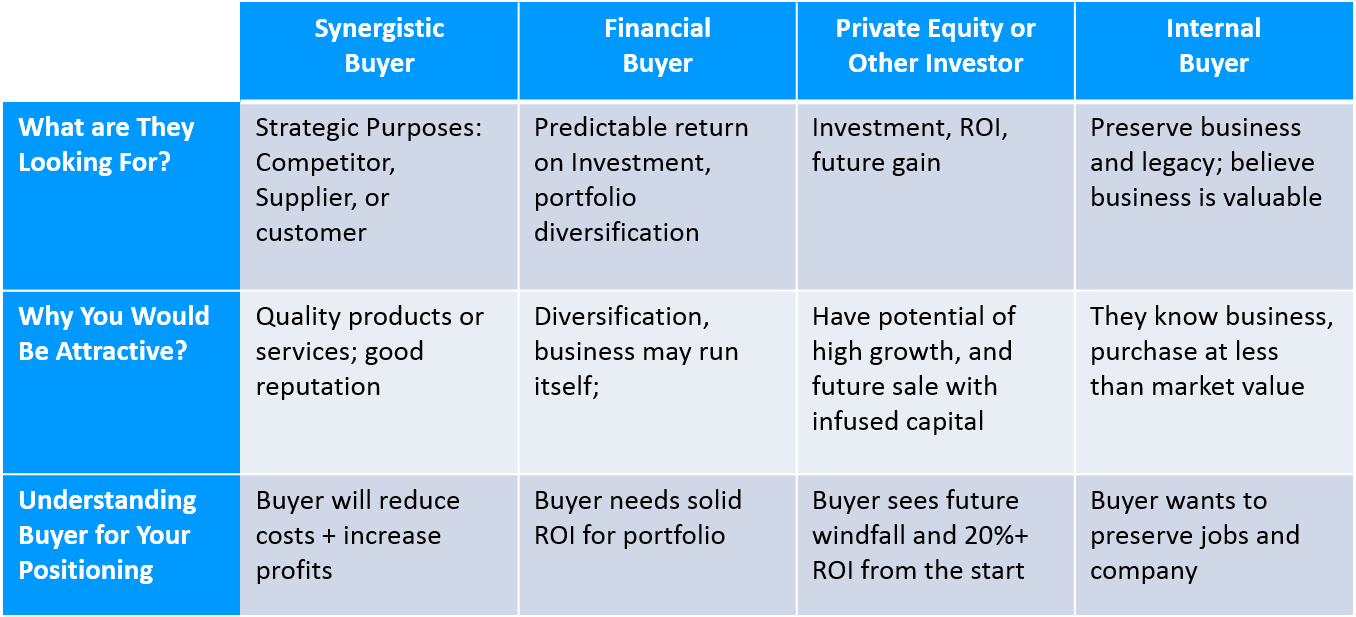 | | Synergistic Buyer | Financial Buyer | Private Equity or Other Investor | Internal Buyer |
|---|---|---|---|---|
| What are They Looking For? | Strategic Purposes: Competitor, Supplier, or customer | Predictable return on Investment, portfolio diversification | Investment, ROI, future gain | Preserve business and legacy; believe business is valuable |
| Why You Would Be Attractive? | Quality products or services; good reputation | Diversification, business may run itself; | Have potential of high growth, and future sale with infused capital | They know business, purchase at less than market value |
| Understanding Buyer for Your Positioning | Buyer will reduce costs + increase profits | Buyer needs solid ROI for portfolio | Buyer sees future windfall and 20%+ ROI from the start | Buyer wants to preserve jobs and company |